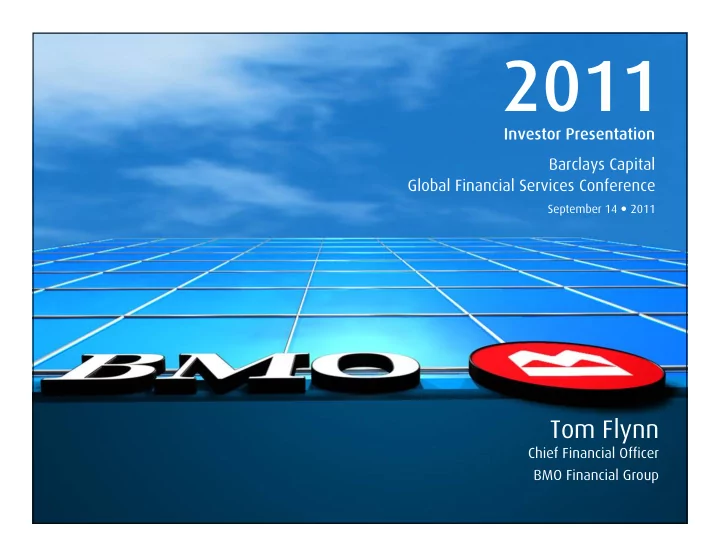 2011
Investor Presentation

Barclays Capital
Global Financial Services Conference

September 14 • 2011

BMO

Tom Flynn
Chief Financial Officer
BMO Financial Group